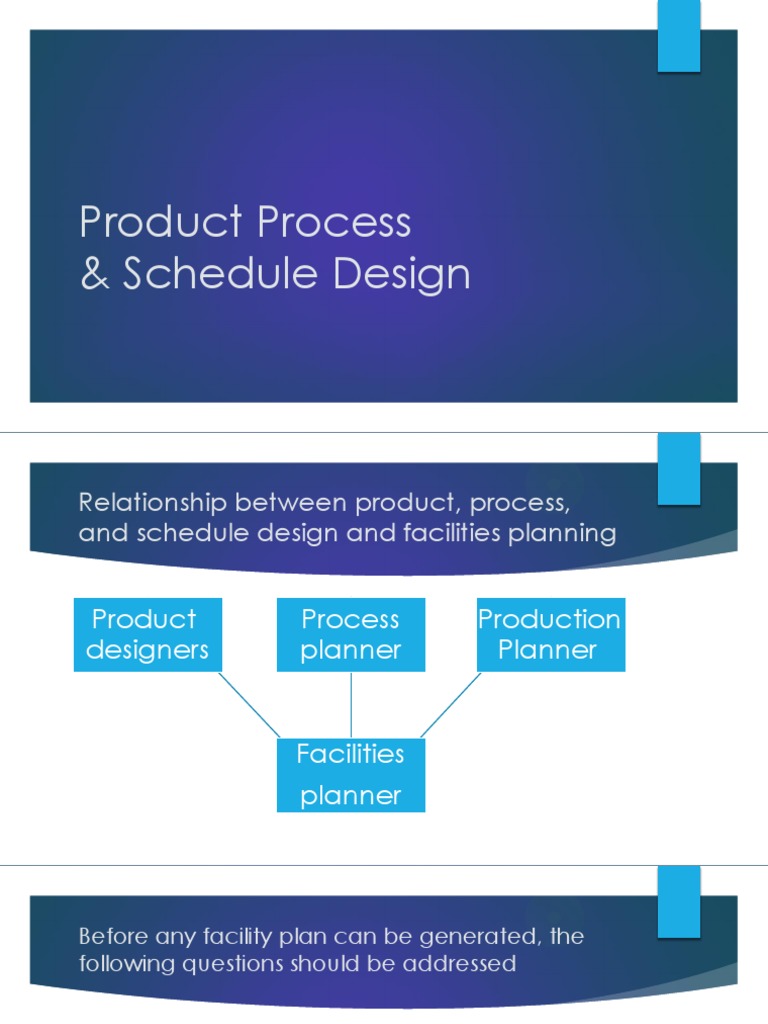 Product Process
& Schedule Design

Relationship between product, process, and schedule design and facilities planning

Product designers

Process planner

Production Planner

Facilities planner

Before any facility plan can be generated, the following questions should be addressed